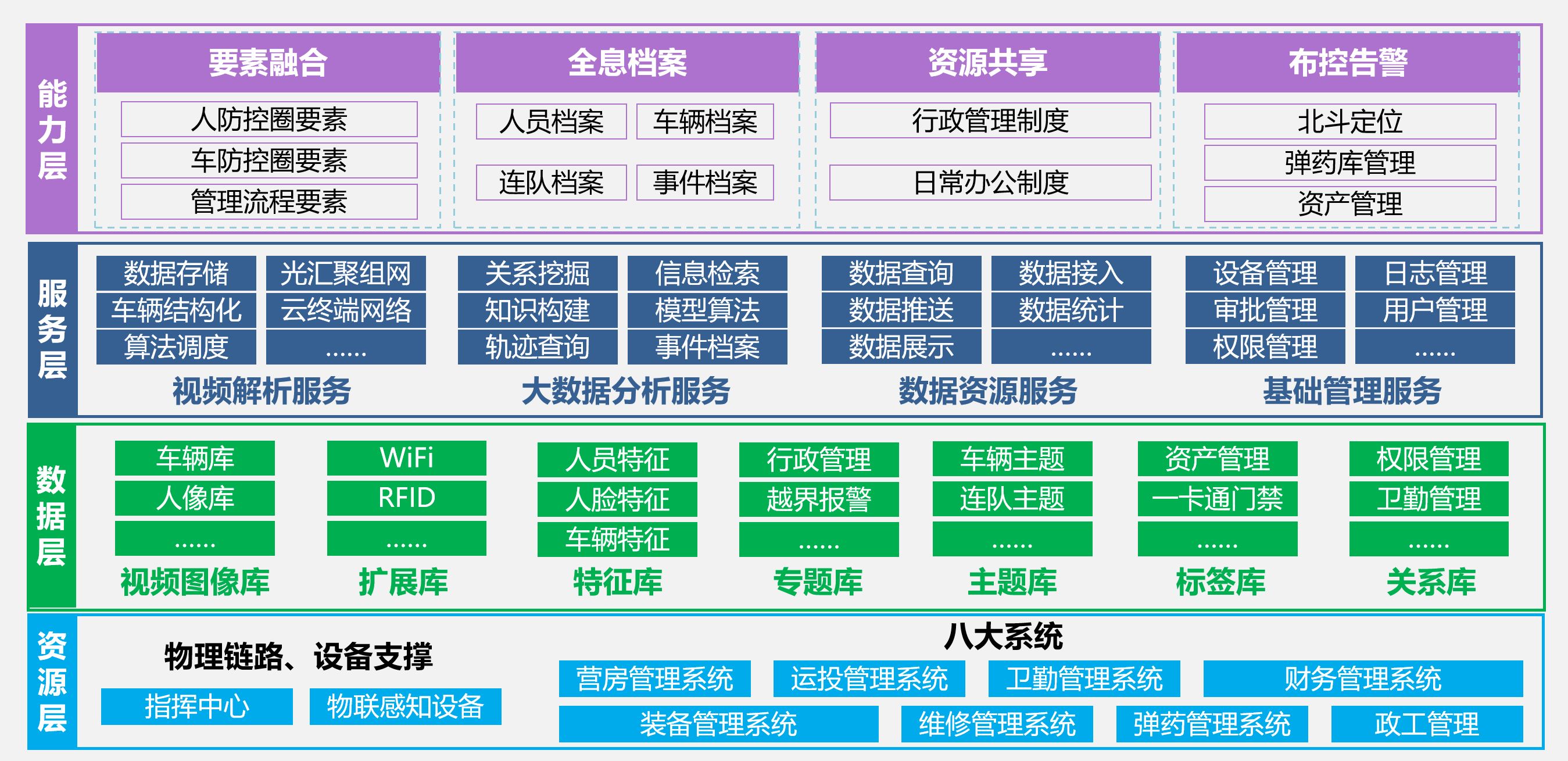 能力层

要素融合
人防控圈要素
车防控圈要素
管理流程要素

全息档案
人员档案
车辆档案
连队档案
事件档案

资源共享
行政管理制度
日常办公制度

布控告警
北斗定位
弹药库管理
资产管理

服务层

数据存储
光汇聚组网
车辆结构化
云终端网络
算法调度
……
视频解析服务

关系挖掘
信息检索
知识构建
模型算法
轨迹查询
事件档案
大数据分析服务

数据查询
数据接入
数据推送
数据统计
数据展示
……
数据资源服务

设备管理
日志管理
审批管理
用户管理
权限管理
……
基础管理服务

数据层

车辆库
人像库
……
视频图像库

WiFi
RFID
……
扩展库

人员特征
人脸特征
车辆特征
特征库

行政管理
越界报警
……
专题库

车辆主题
连队主题
……
主题库

资产管理
一卡通门禁
……
标签库

权限管理
卫勤管理
……
关系库

资源层

物理链路、设备支撑
指挥中心
物联感知设备

八大系统
营房管理系统
运投管理系统
卫勤管理系统
财务管理系统
装备管理系统
维修管理系统
弹药管理系统
政工管理